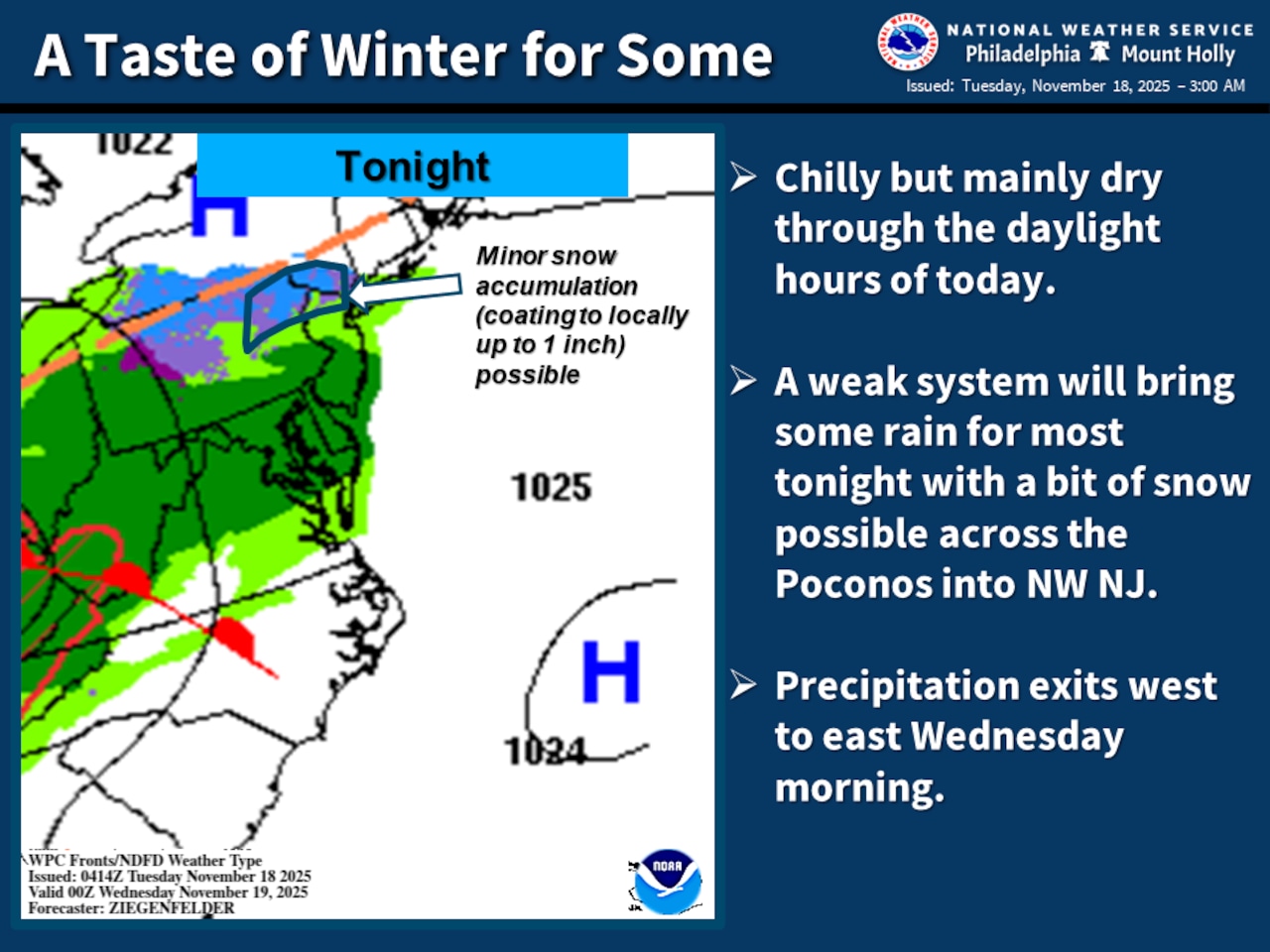 A Taste of Winter for Some

NATIONAL WEATHER SERVICE
Philadelphia Mount Holly
Issued: Tuesday, November 18, 2025 – 3:00 AM

1022

Tonight

H

Minor snow accumulation (coating to locally up to 1 inch) possible

1025

H

1024

WPC Fronts/NDFD Weather Type
Issued: 0414Z Tuesday November 18 2025
Valid 00Z Wednesday November 19, 2025
Forecaster: ZIEGENFELDER

NOAA

➢ Chilly but mainly dry through the daylight hours of today.

➢ A weak system will bring some rain for most tonight with a bit of snow possible across the Poconos into NW NJ.

➢ Precipitation exits west to east Wednesday morning.